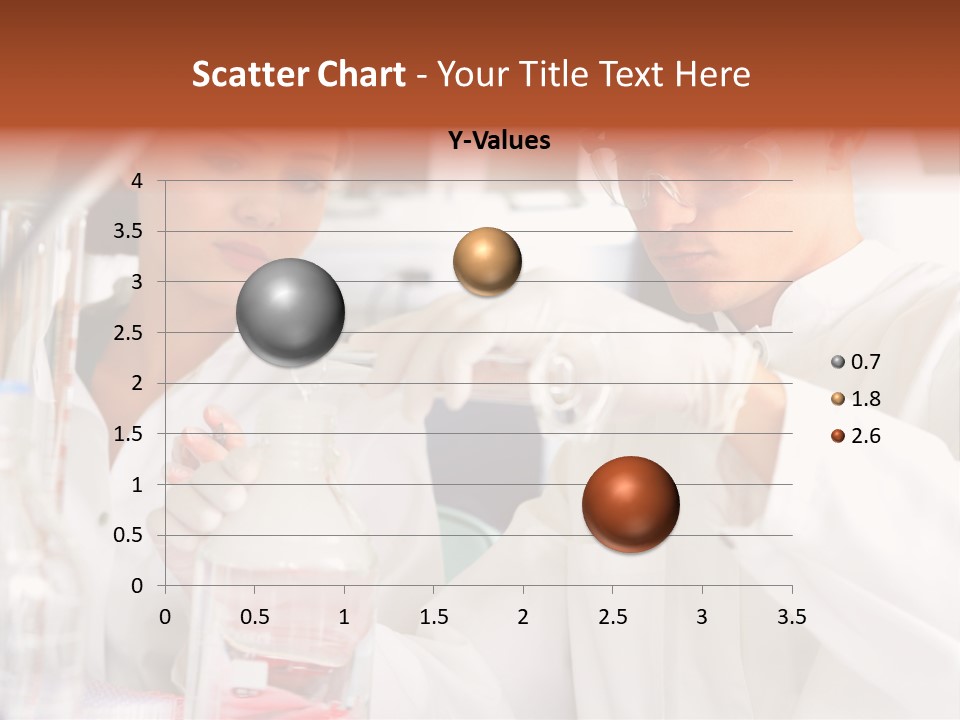 Scatter Chart - Your Title Text Here

Y-Values

4
3.5
3
2.5
2
1.5
1
0.5
0

0 0.5 1 1.5 2 2.5 3 3.5

0.7
1.8
2.6